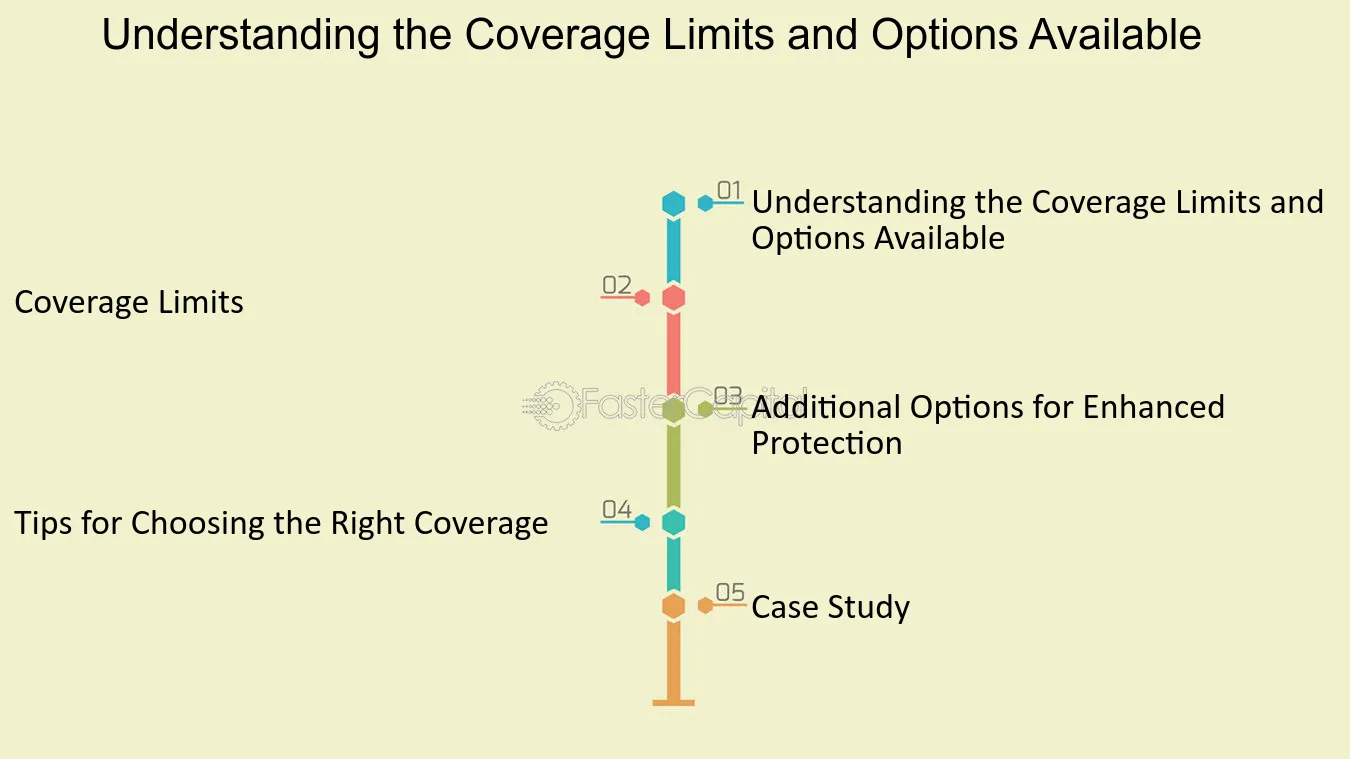 Understanding the Coverage Limits and Options Available

01 Understanding the Coverage Limits and Options Available

02 Coverage Limits

03 Additional Options for Enhanced Protection

04 Tips for Choosing the Right Coverage

05 Case Study

FasterCapital